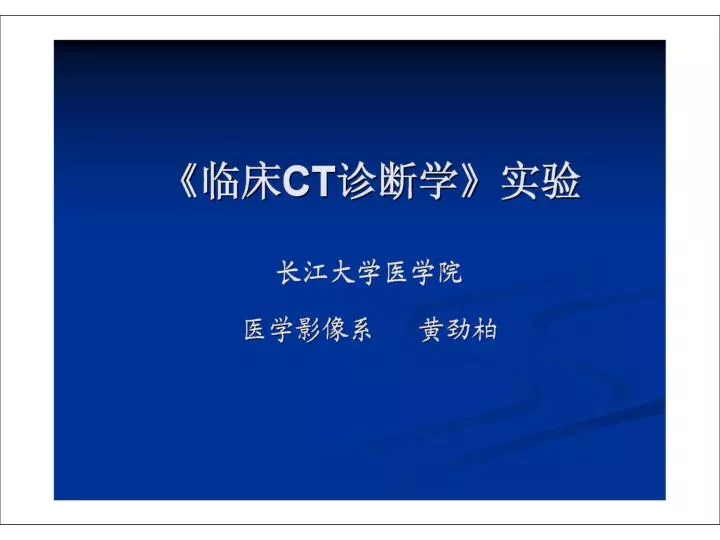 《临床CT诊断学》实验

长江大学医学院

医学影像系　　黄劲柏